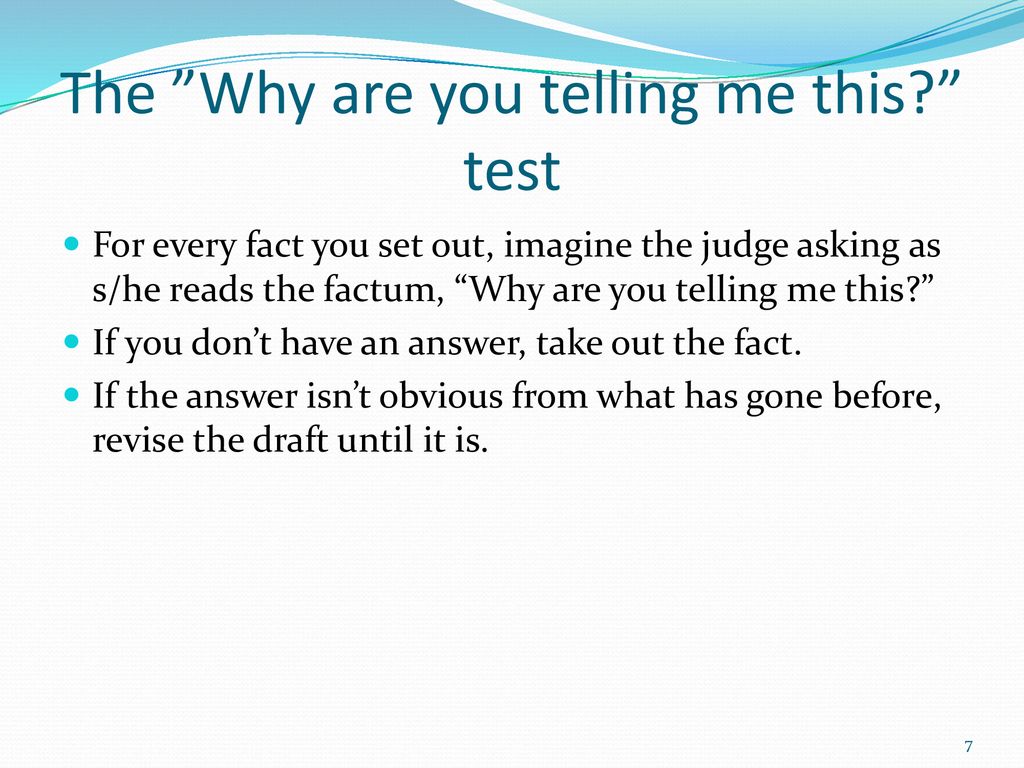 The ”Why are you telling me this?” test

For every fact you set out, imagine the judge asking as s/he reads the factum, “Why are you telling me this?”

If you don’t have an answer, take out the fact.

If the answer isn’t obvious from what has gone before, revise the draft until it is.

7